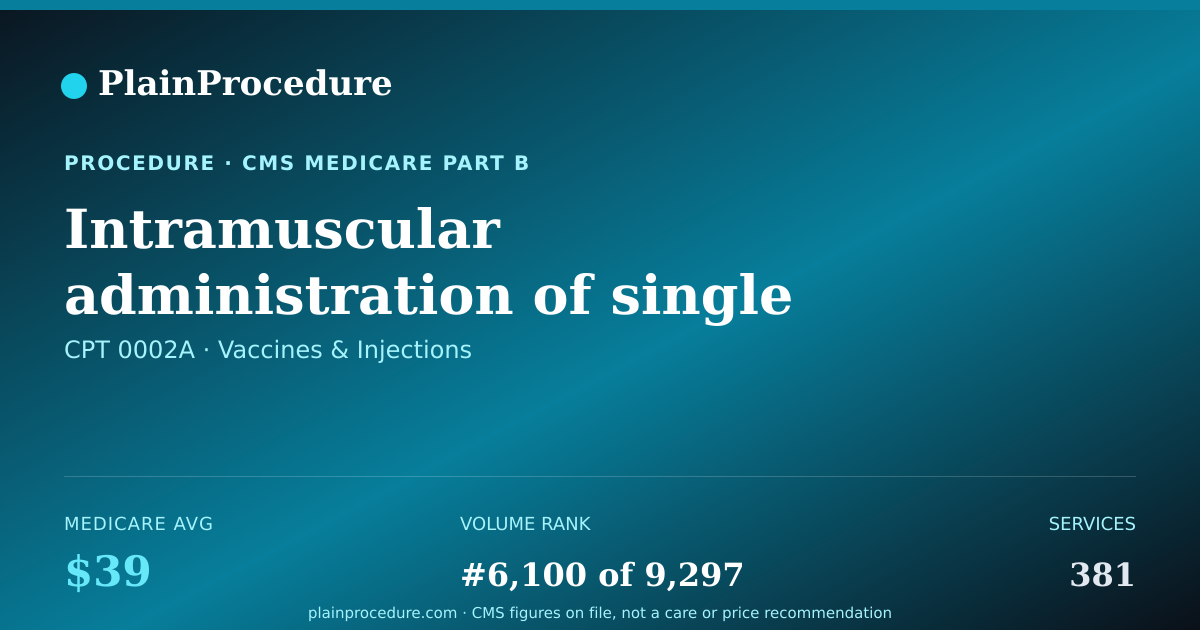 PlainProcedure

PROCEDURE · CMS MEDICARE PART B

Intramuscular administration of single

CPT 0002A · Vaccines & Injections

MEDICARE AVG
$39

VOLUME RANK
#6,100 of 9,297

SERVICES
381

plainprocedure.com · CMS figures on file, not a care or price recommendation